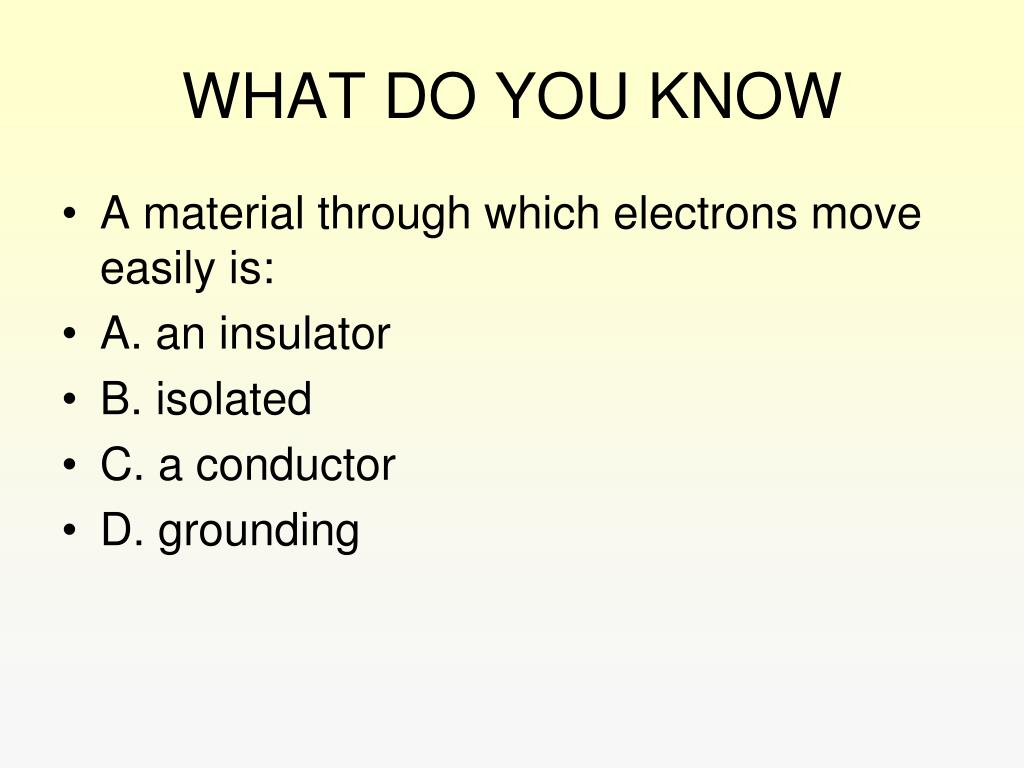 WHAT DO YOU KNOW

• A material through which electrons move easily is:
• A. an insulator
• B. isolated
• C. a conductor
• D. grounding